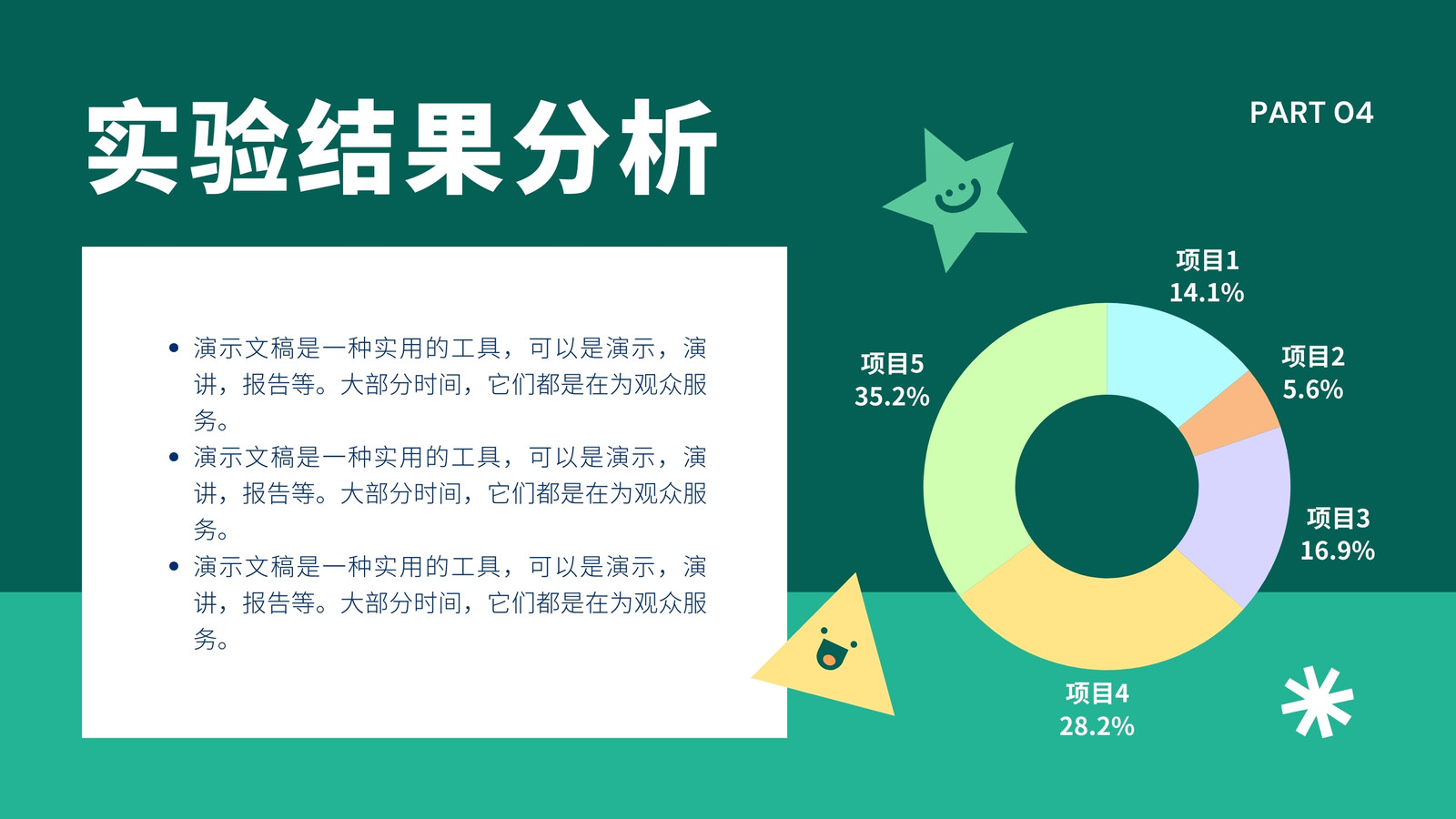 实验结果分析

PART 04

- 演示文稿是一种实用的工具，可以是演示，演讲，报告等。大部分时间，它们都是在为观众服务。
- 演示文稿是一种实用的工具，可以是演示，演讲，报告等。大部分时间，它们都是在为观众服务。
- 演示文稿是一种实用的工具，可以是演示，演讲，报告等。大部分时间，它们都是在为观众服务。

项目1
14.1%

项目2
5.6%

项目3
16.9%

项目4
28.2%

项目5
35.2%